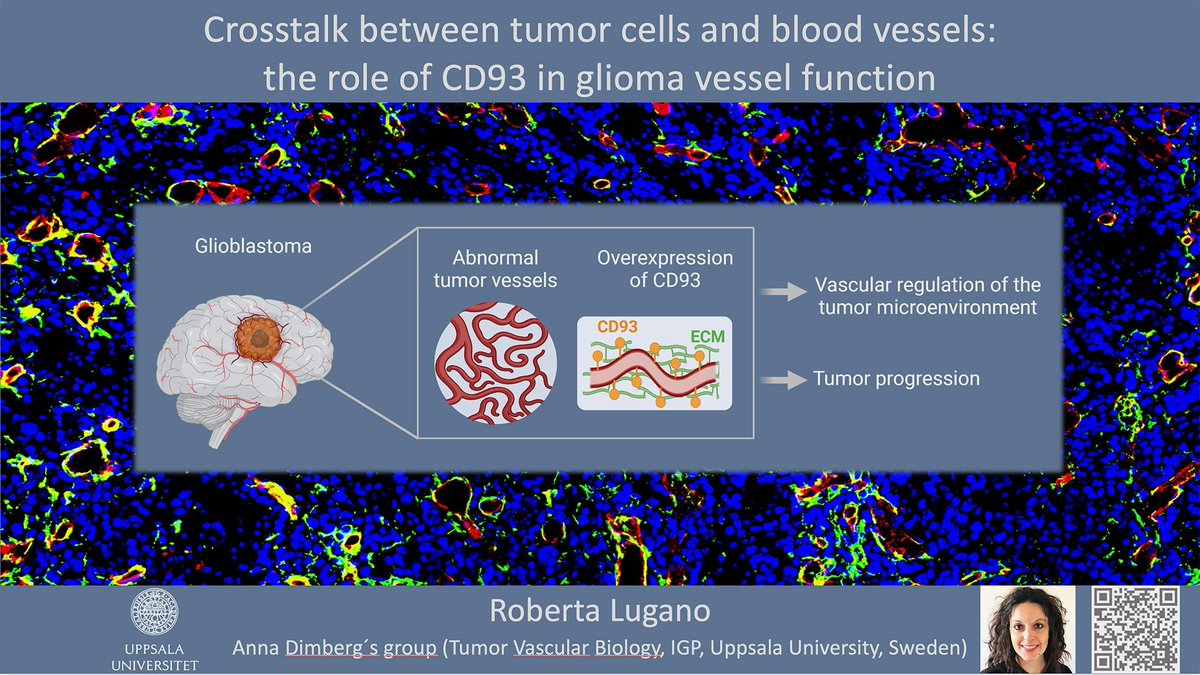 Crosstalk between tumor cells and blood vessels:
the role of CD93 in glioma vessel function

Glioblastoma

Abnormal tumor vessels

Overexpression of CD93

CD93

ECM

Vascular regulation of the tumor microenvironment

Tumor progression

UPPSALA UNIVERSITET

Roberta Lugano

Anna Dimberg´s group (Tumor Vascular Biology, IGP, Uppsala University, Sweden)